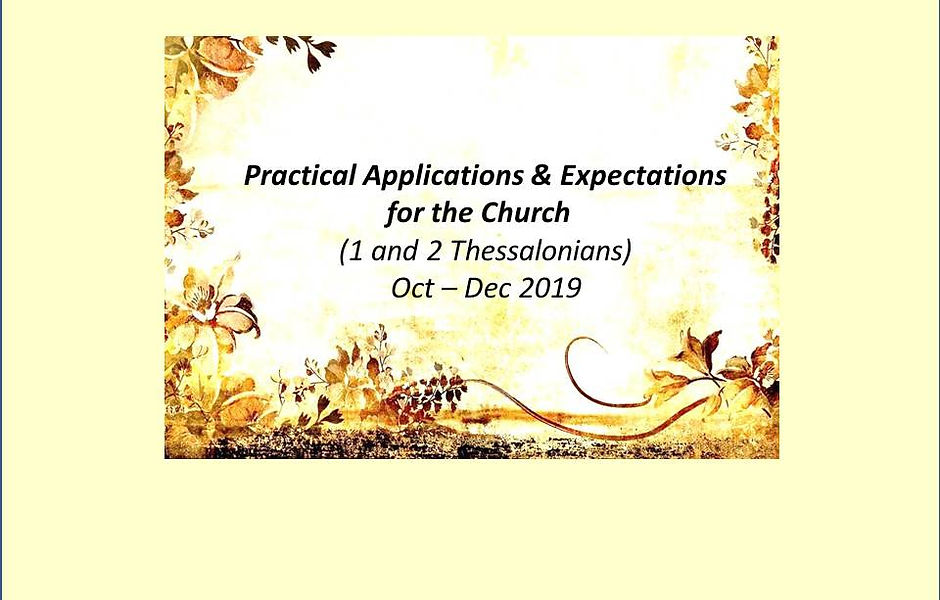 Practical Applications & Expectations for the Church

(1 and 2 Thessalonians)

Oct – Dec 2019